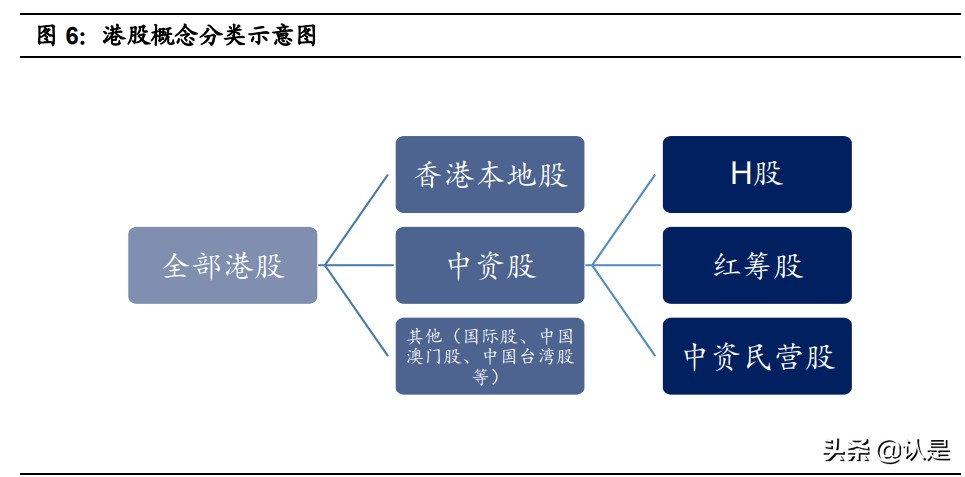 图 6: 港股概念分类示意图

全部港股

香港本地股

中资股

其他（国际股、中国澳门股、中国台湾股等）

H股

红筹股

中资民营股

头条 @认是